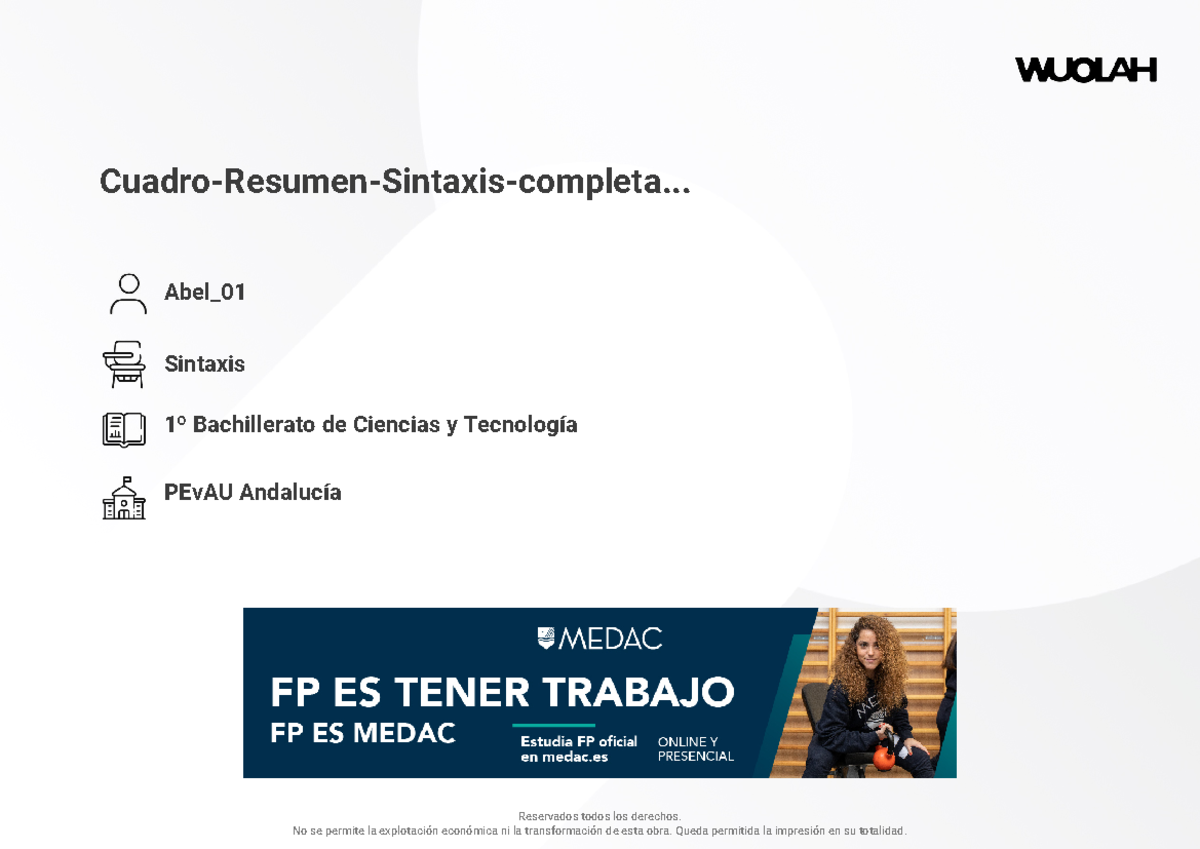 WUOLAH

Cuadro-Resumen-Sintaxis-completa...

Abel_01

Sintaxis

1º Bachillerato de Ciencias y Tecnología

PEvAU Andalucía

MEDAC

FP ES TENER TRABAJO

FP ES MEDAC

Estudia FP oficial en medac.es

ONLINE Y PRESENCIAL

Reservados todos los derechos.
No se permite la explotación económica ni la transformación de esta obra. Queda permitida la impresión en su totalidad.